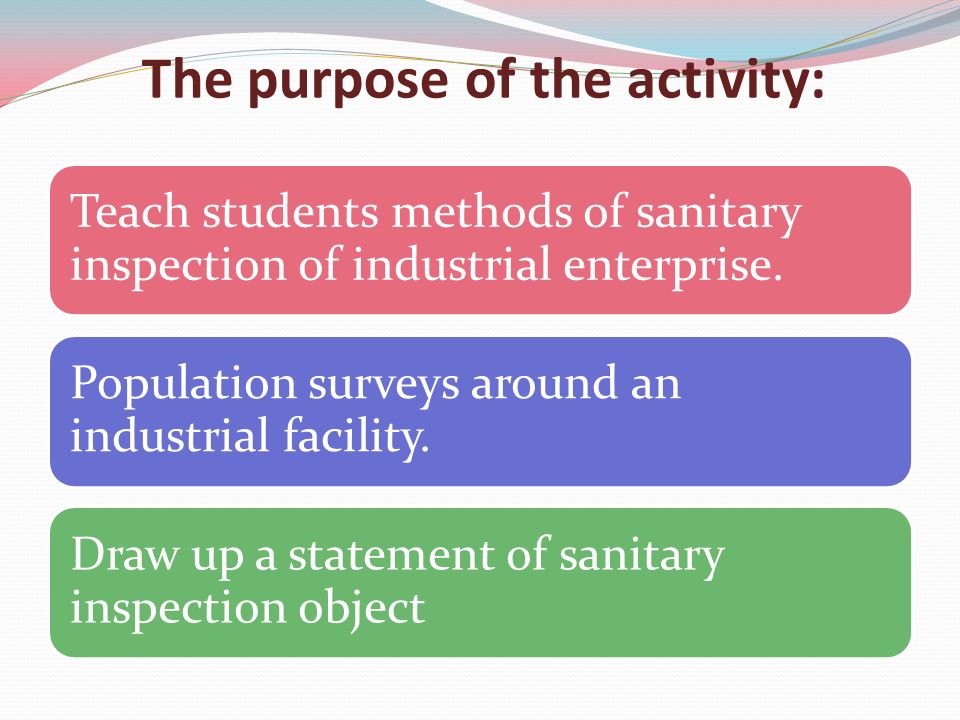 The purpose of the activity:

Teach students methods of sanitary inspection of industrial enterprise.

Population surveys around an industrial facility.

Draw up a statement of sanitary inspection object